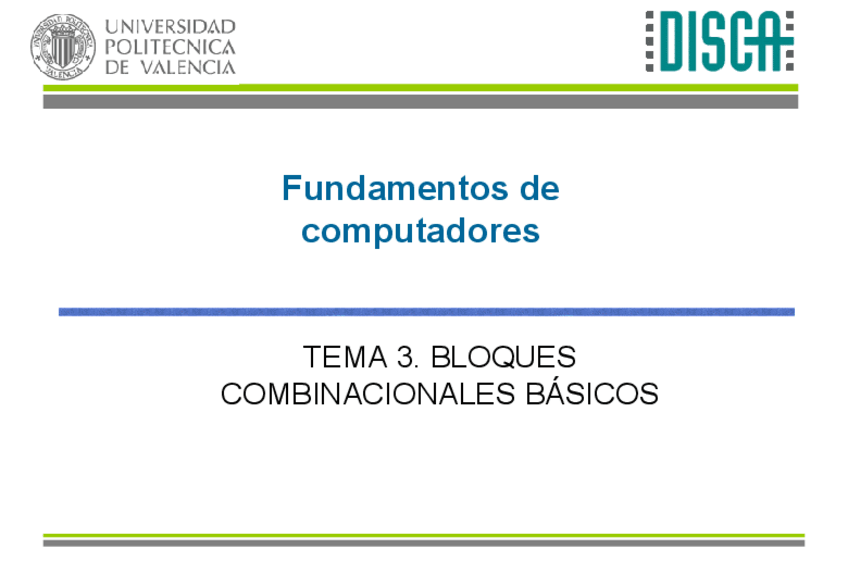 UNIVERSIDAD POLITECNICA DE VALENCIA

DISCA

Fundamentos de computadores

TEMA 3. BLOQUES COMBINACIONALES BÁSICOS